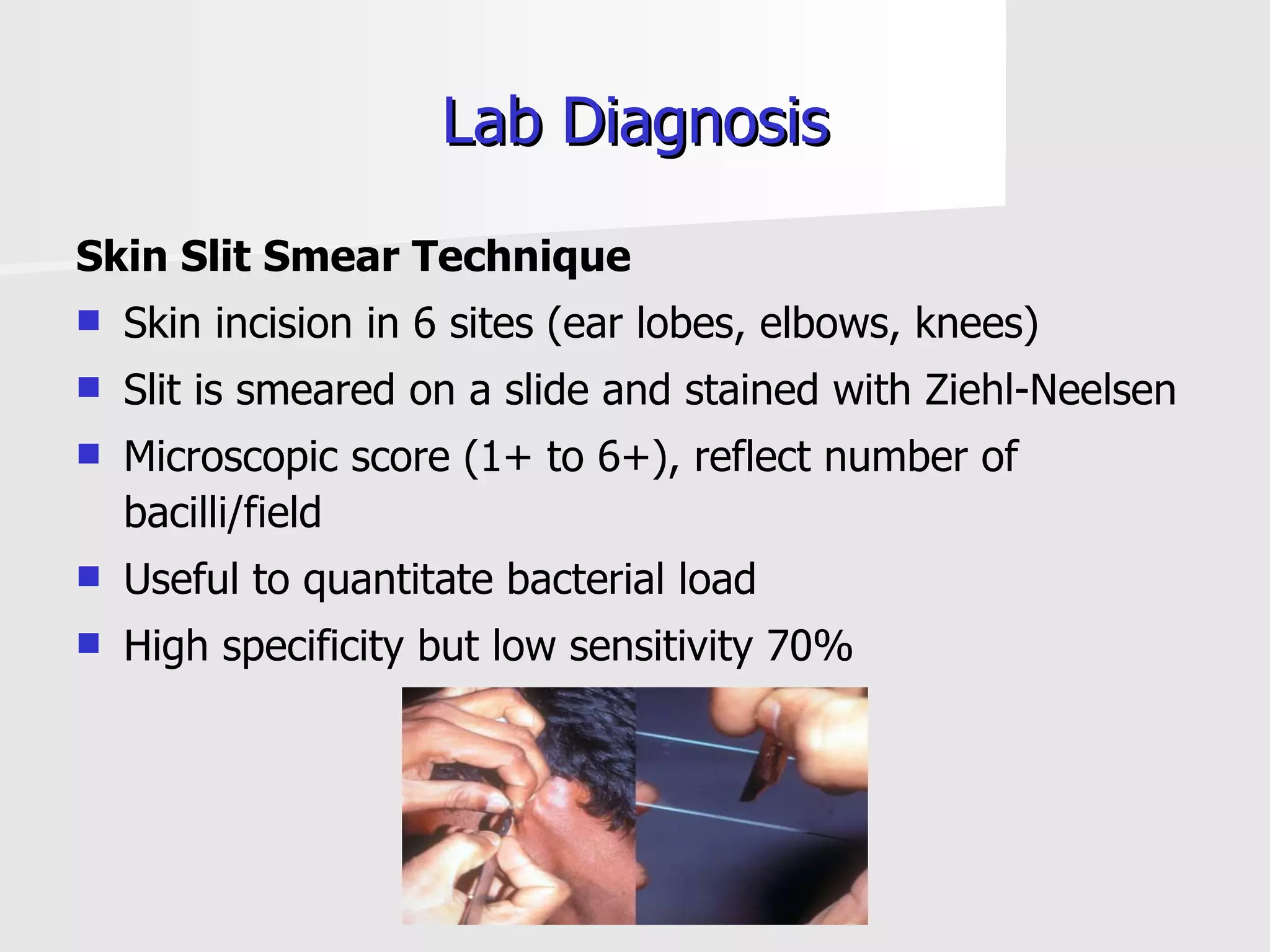 Lab Diagnosis

Skin Slit Smear Technique

- Skin incision in 6 sites (ear lobes, elbows, knees)
- Slit is smeared on a slide and stained with Ziehl-Neelsen
- Microscopic score (1+ to 6+), reflect number of bacilli/field
- Useful to quantitate bacterial load
- High specificity but low sensitivity 70%